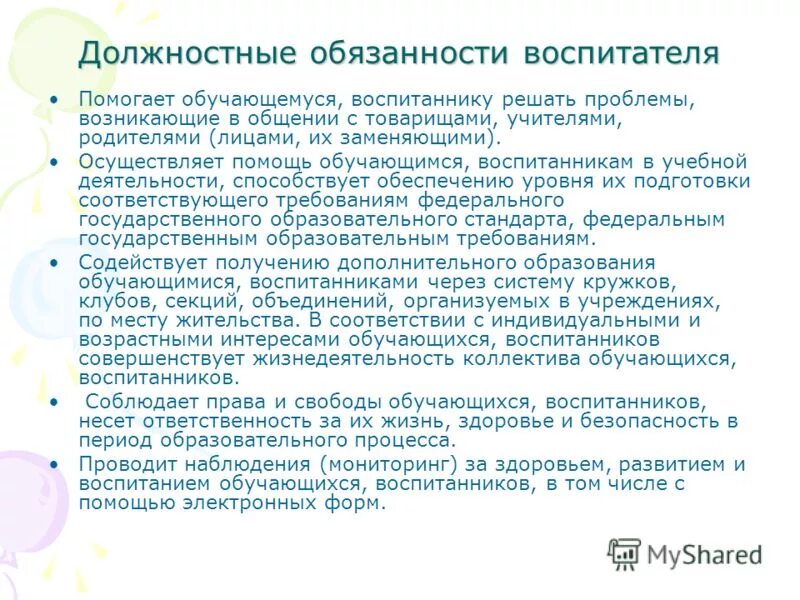 Должностные обязанности воспитателя

• Помогает обучающемуся, воспитаннику решать проблемы, возникающие в общении с товарищами, учителями, родителями (лицами, их заменяющими).

• Осуществляет помощь обучающимся, воспитанникам в учебной деятельности, способствует обеспечению уровня их подготовки соответствующего требованиям федерального государственного образовательного стандарта, федеральным государственным образовательным требованиям.

• Содействует получению дополнительного образования обучающимися, воспитанниками через систему кружков, клубов, секций, объединений, организуемых в учреждениях, по месту жительства. В соответствии с индивидуальными и возрастными интересами обучающихся, воспитанников совершенствует жизнедеятельность коллектива обучающихся, воспитанников.

• Соблюдает права и свободы обучающихся, воспитанников, несет ответственность за их жизнь, здоровье и безопасность в период образовательного процесса.

• Проводит наблюдения (мониторинг) за здоровьем, развитием и воспитанием обучающихся, воспитанников, в том числе с помощью электронных форм.

MyShared